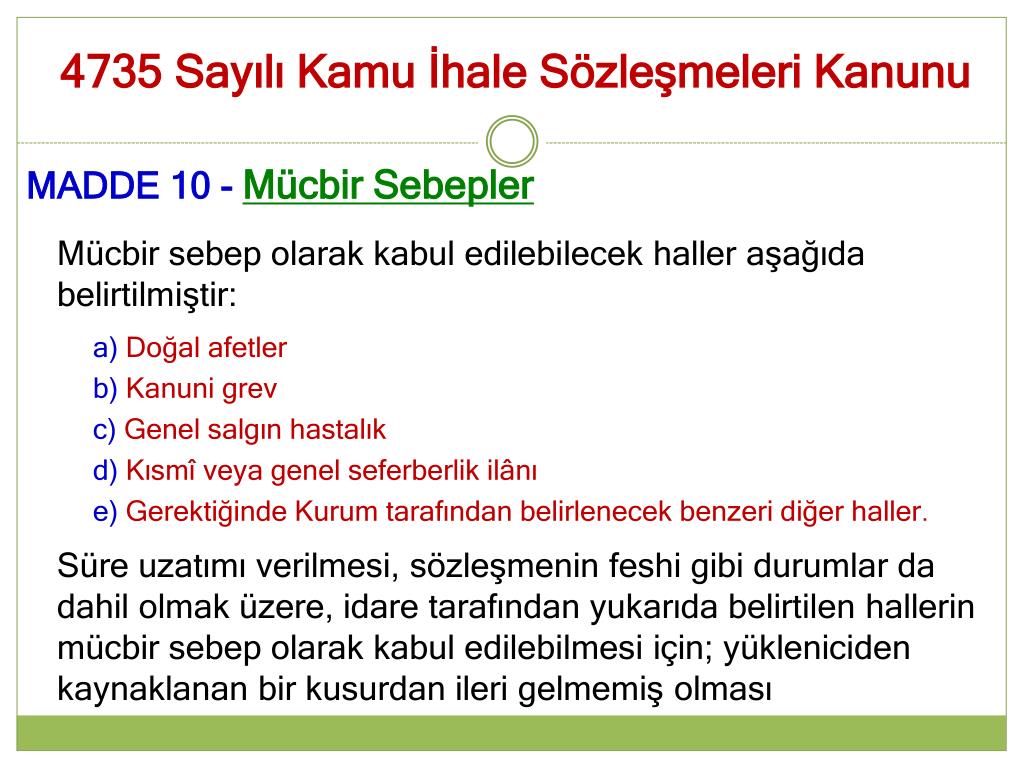 4735 Sayılı Kamu İhale Sözleşmeleri Kanunu

MADDE 10 - Mücbir Sebepler

Mücbir sebep olarak kabul edilebilecek haller aşağıda belirtilmiştir:

a) Doğal afetler

b) Kanuni grev

c) Genel salgın hastalık

d) Kısmî veya genel seferberlik ilânı

e) Gerektiğinde Kurum tarafından belirlenecek benzeri diğer haller.

Süre uzatımı verilmesi, sözleşmenin feshi gibi durumlar da dahil olmak üzere, idare tarafından yukarıda belirtilen hallerin mücbir sebep olarak kabul edilebilmesi için; yükleniciden kaynaklanan bir kusurdan ileri gelmemiş olması